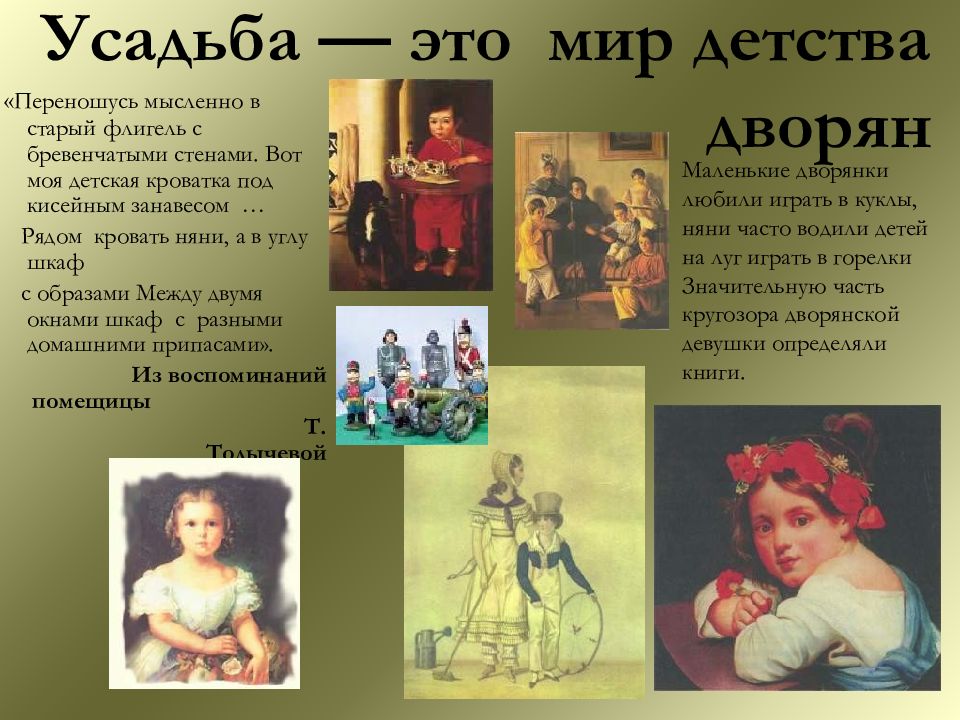 Усадьба — это мир детства дворян

«Переношусь мысленно в старый флигель с бревенчатыми стенами. Вот моя детская кроватка под кисейным занавесом …

Рядом кровать няни, а в углу шкаф

с образами Между двумя окнами шкаф с разными домашними припасами».

Из воспоминаний помещицы Т. Толычевой

Маленькие дворянки любили играть в куклы, няни часто водили детей на луг играть в горелки Значительную часть кругозора дворянской девушки определяли книги.